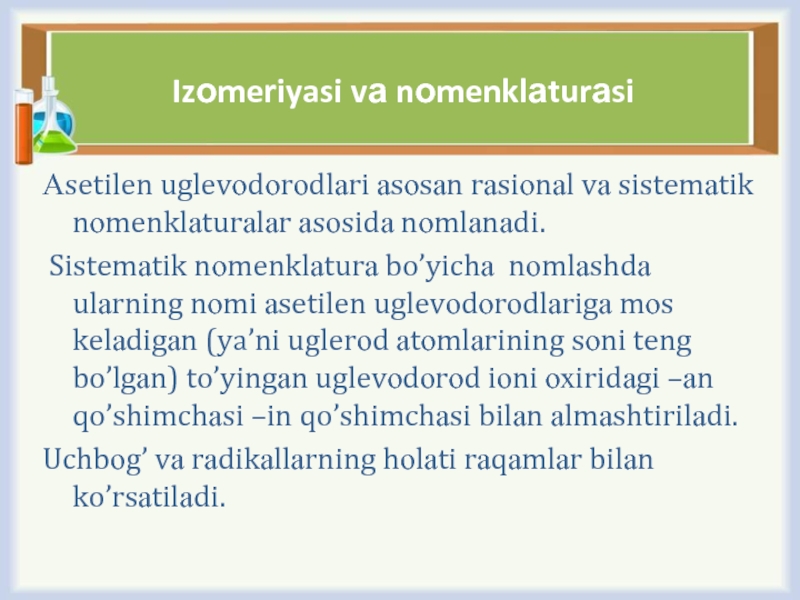 Izomeriyasi va nomenklaturasi

Asetilen uglevodorodlari asosan rasional va sistematik nomenklaturalar asosida nomlanadi.

Sistematik nomenklatura bo’yicha nomlashda ularning nomi asetilen uglevodorodlariga mos keladigan (ya’ni uglerod atomlarining soni teng bo’lgan) to’yingan uglevodorod ioni oxiridagi –an qo’shimchasi –in qo’shimchasi bilan almashtiriladi.

Uchbog’ va radikallarning holati raqamlar bilan ko’rsatiladi.